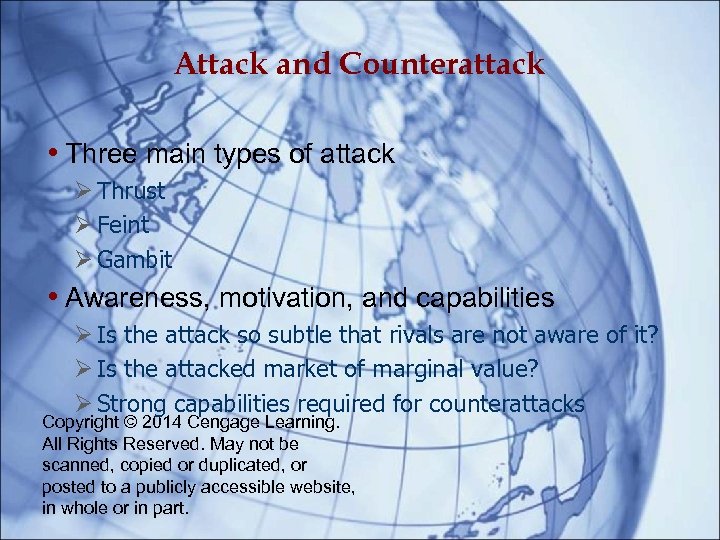 Attack and Counterattack

• Three main types of attack
  ➢ Thrust
  ➢ Feint
  ➢ Gambit
• Awareness, motivation, and capabilities
  ➢ Is the attack so subtle that rivals are not aware of it?
  ➢ Is the attacked market of marginal value?
  ➢ Strong capabilities required for counterattacks

Copyright © 2014 Cengage Learning. All Rights Reserved. May not be scanned, copied or duplicated, or posted to a publicly accessible website, in whole or in part.